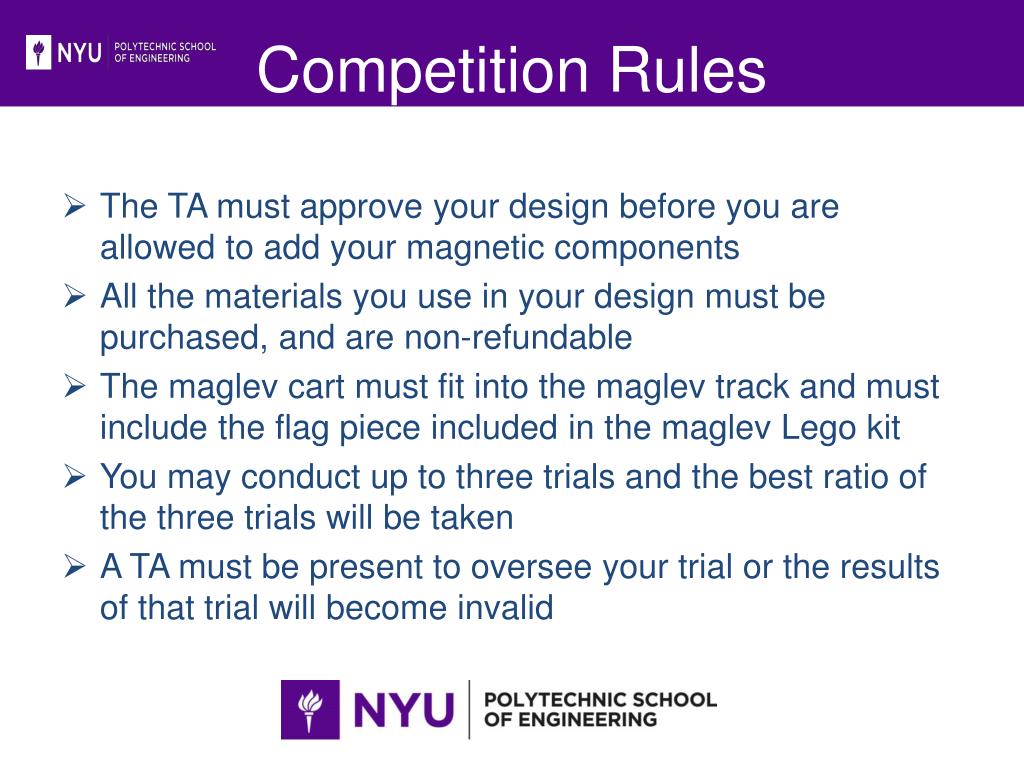 NYU POLYTECHNIC SCHOOL OF ENGINEERING

Competition Rules

➢ The TA must approve your design before you are allowed to add your magnetic components
➢ All the materials you use in your design must be purchased, and are non-refundable
➢ The maglev cart must fit into the maglev track and must include the flag piece included in the maglev Lego kit
➢ You may conduct up to three trials and the best ratio of the three trials will be taken
➢ A TA must be present to oversee your trial or the results of that trial will become invalid

NYU POLYTECHNIC SCHOOL OF ENGINEERING